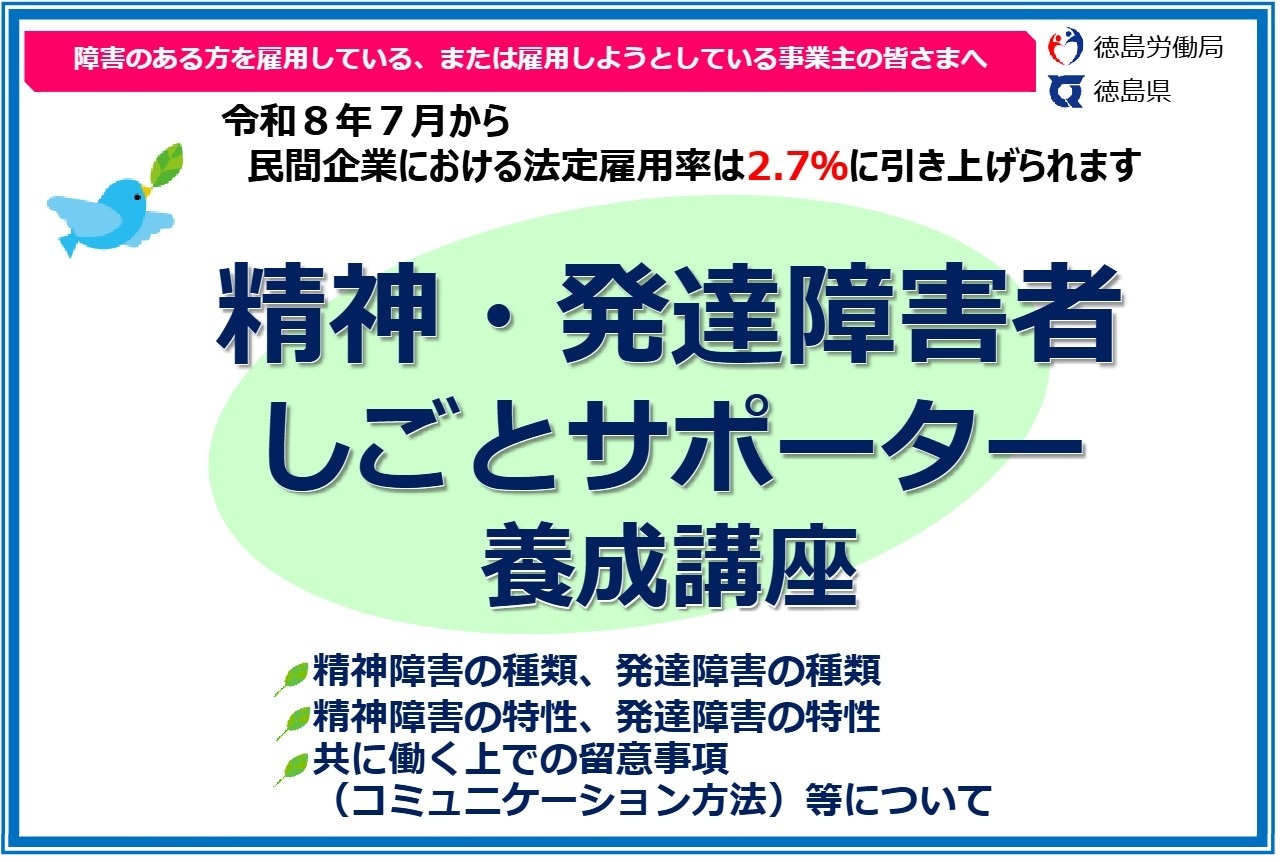 障害のある方を雇用している、または雇用しようとしている事業主の皆さまへ

徳島労働局
徳島県

令和８年７月から
民間企業における法定雇用率は2.7%に引き上げられます

精神・発達障害者
しごとサポーター
養成講座

精神障害の種類、発達障害の種類
精神障害の特性、発達障害の特性
共に働く上での留意事項
（コミュニケーション方法）等について